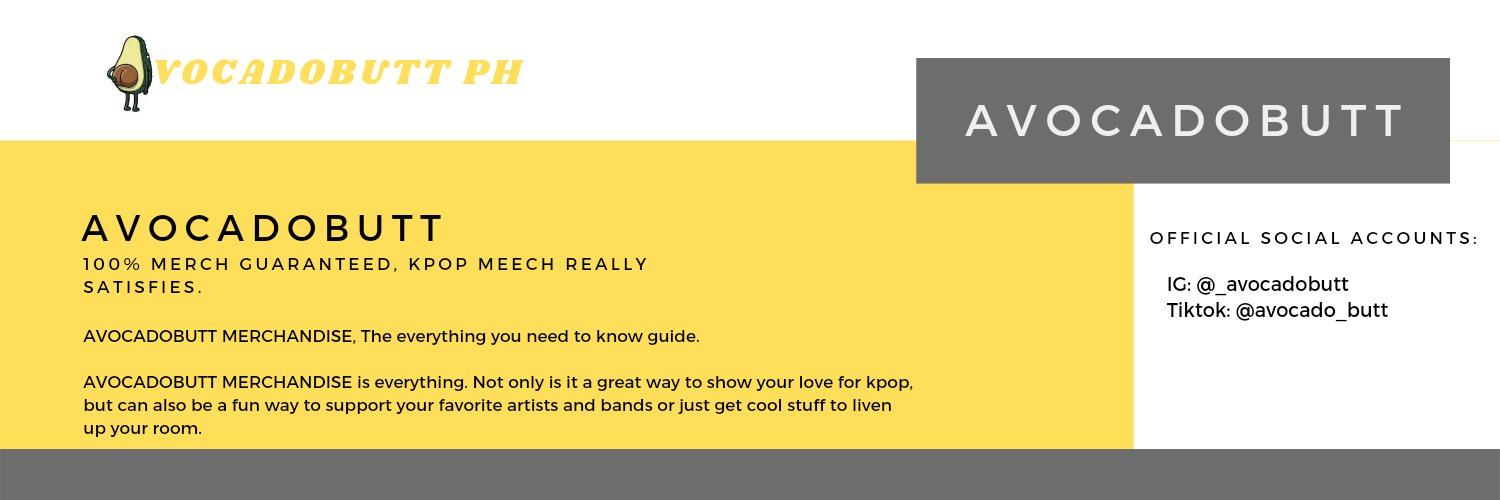 VOCADOBUTT PH

AVOCADOBUTT

AVOCADOBUTT

100% MERCH GUARANTEED, KPOP MEECH REALLY SATISFIES.

AVOCADOBUTT MERCHANDISE, The everything you need to know guide.

AVOCADOBUTT MERCHANDISE is everything. Not only is it a great way to show your love for kpop, but can also be a fun way to support your favorite artists and bands or just get cool stuff to liven up your room.

OFFICIAL SOCIAL ACCOUNTS:

IG: @_avocadobutt
Tiktok: @avocado_butt